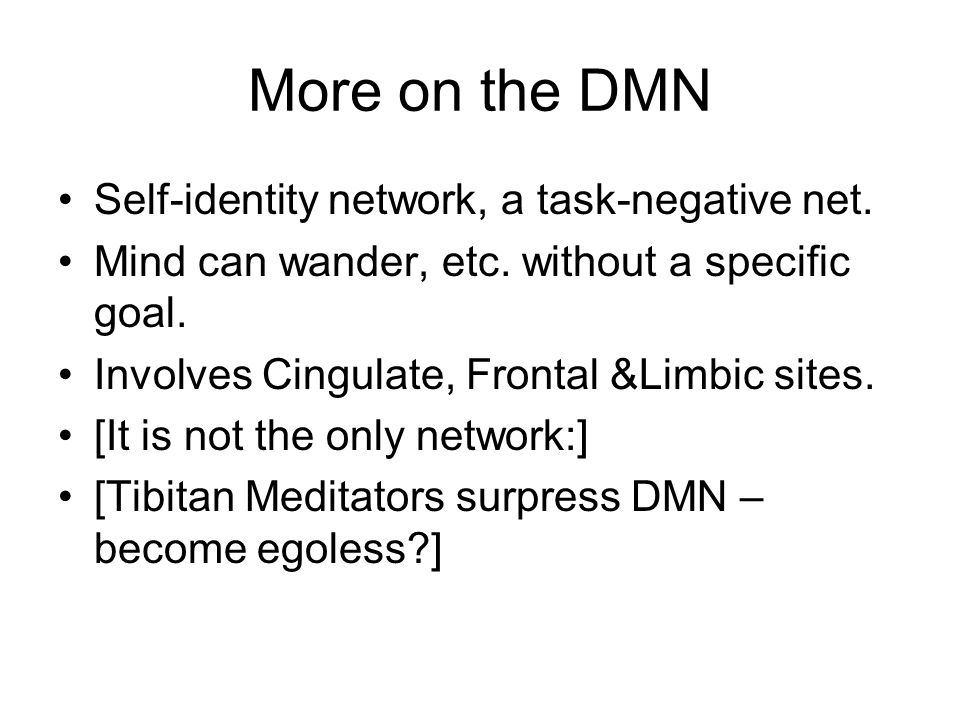 More on the DMN

• Self-identity network, a task-negative net.
• Mind can wander, etc. without a specific goal.
• Involves Cingulate, Frontal &Limbic sites.
• [It is not the only network:]
• [Tibitan Meditators surpress DMN – become egoless?]